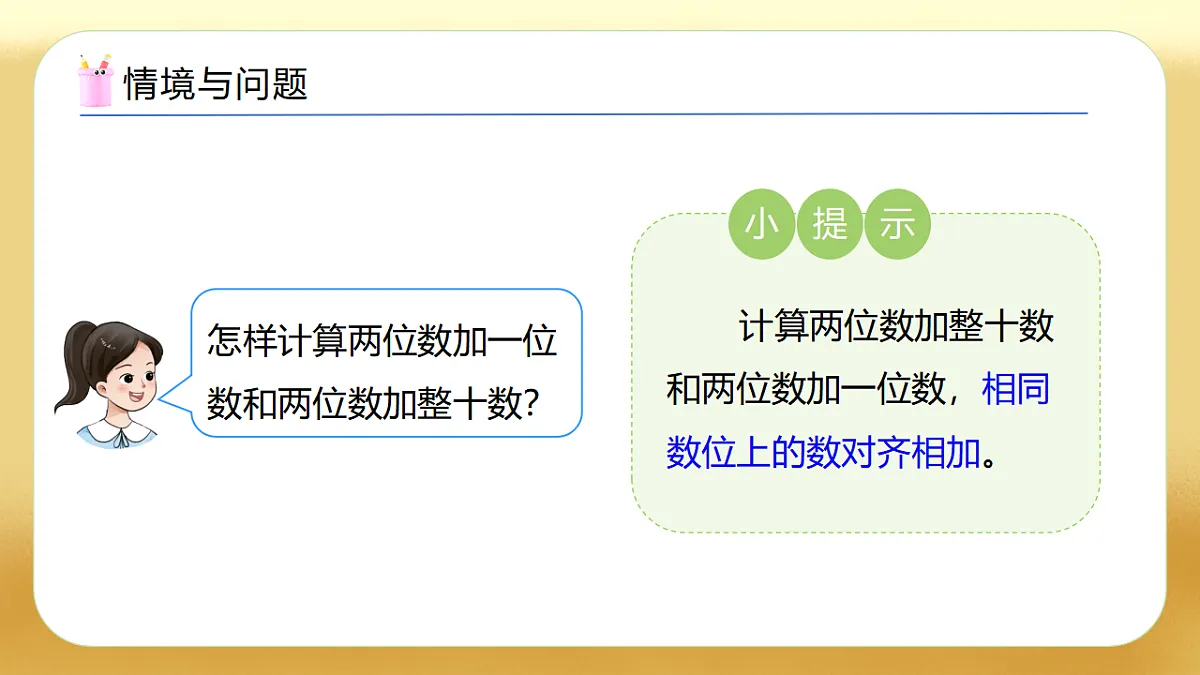 情境与问题

怎样计算两位数加一位数和两位数加整十数？

小 提 示

计算两位数加整十数和两位数加一位数，相同数位上的数对齐相加。